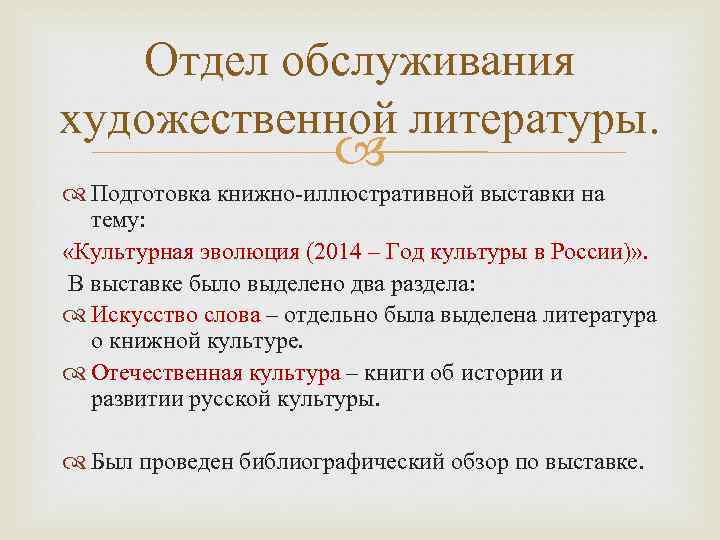 Отдел обслуживания художественной литературы.

Подготовка книжно-иллюстративной выставки на тему:

«Культурная эволюция (2014 – Год культуры в России)».

В выставке было выделено два раздела:

Искусство слова – отдельно была выделена литература о книжной культуре.

Отечественная культура – книги об истории и развитии русской культуры.

Был проведен библиографический обзор по выставке.